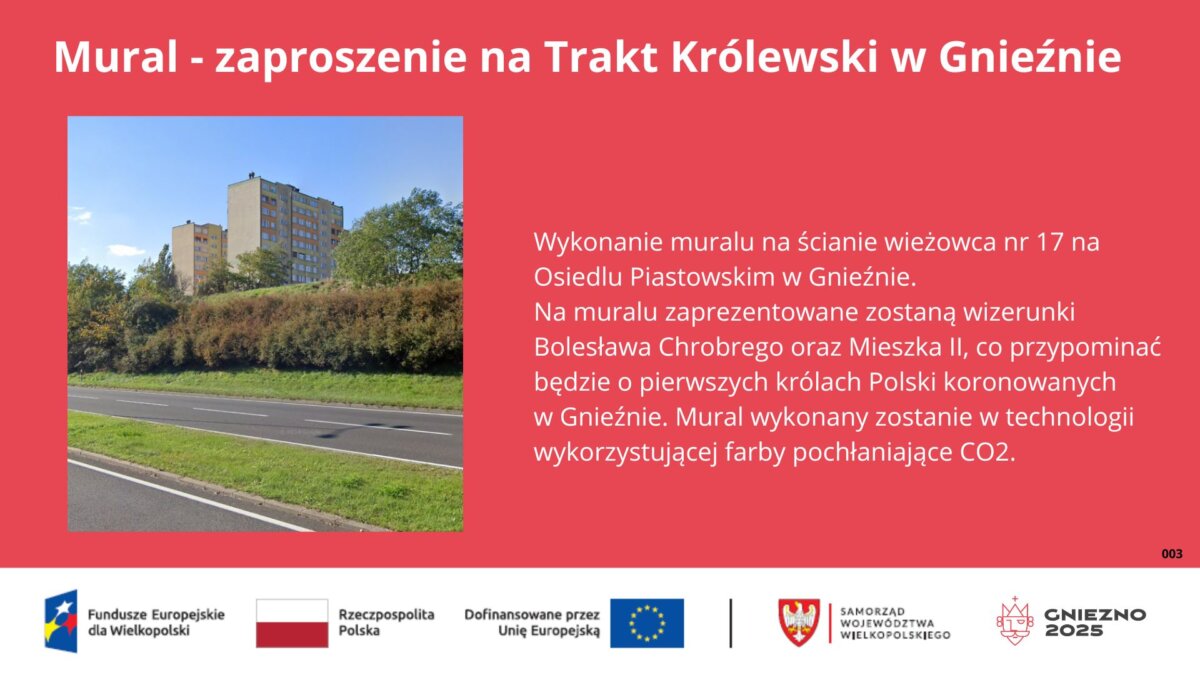 Mural - zaproszenie na Trakt Królewski w Gnieźnie

Wykonanie muralu na ścianie wieżowca nr 17 na Osiedlu Piastowskim w Gnieźnie.
Na muralu zaprezentowane zostaną wizerunki Bolesława Chrobrego oraz Mieszka II, co przypominać będzie o pierwszych królach Polski koronowanych w Gnieźnie. Mural wykonany zostanie w technologii wykorzystującej farby pochłaniające CO2.

003

Fundusze Europejskie dla Wielkopolski

Rzeczpospolita Polska

Dofinansowane przez Unię Europejską

SAMORZĄD WOJEWÓDZTWA WIELKOPOLSKIEGO

GNIEZNO 2025